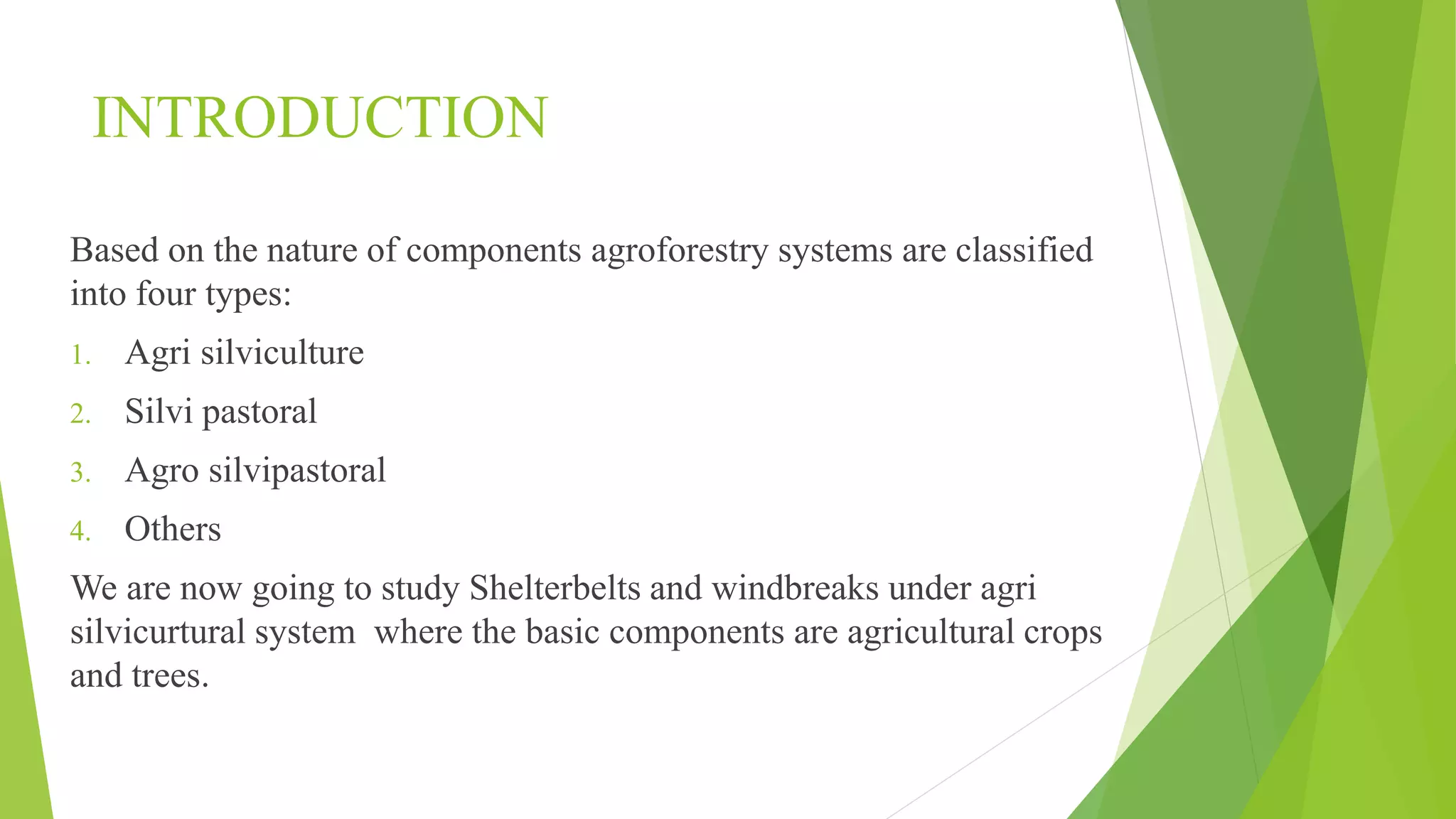 INTRODUCTION

Based on the nature of components agroforestry systems are classified into four types:

1. Agri silviculture
2. Silvi pastoral
3. Agro silvipastoral
4. Others

We are now going to study Shelterbelts and windbreaks under agri silvicurtural system  where the basic components are agricultural crops and trees.